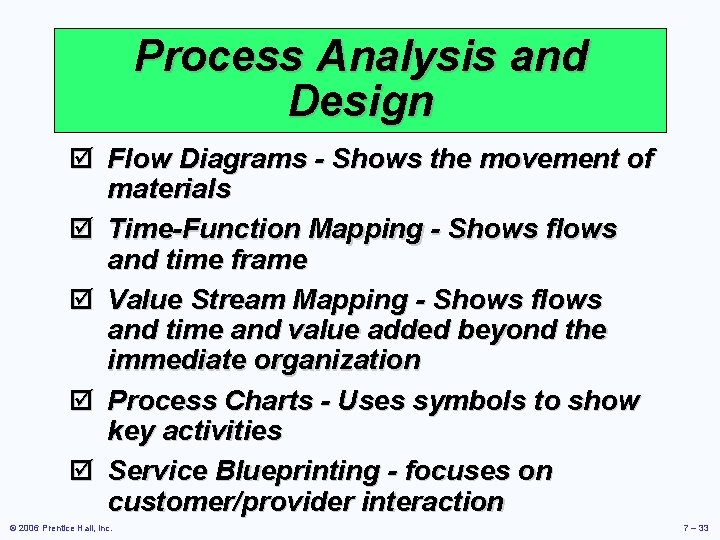 Process Analysis and Design

☑ Flow Diagrams - Shows the movement of materials

☑ Time-Function Mapping - Shows flows and time frame

☑ Value Stream Mapping - Shows flows and time and value added beyond the immediate organization

☑ Process Charts - Uses symbols to show key activities

☑ Service Blueprinting - focuses on customer/provider interaction

© 2006 Prentice Hall, Inc.

7 – 33